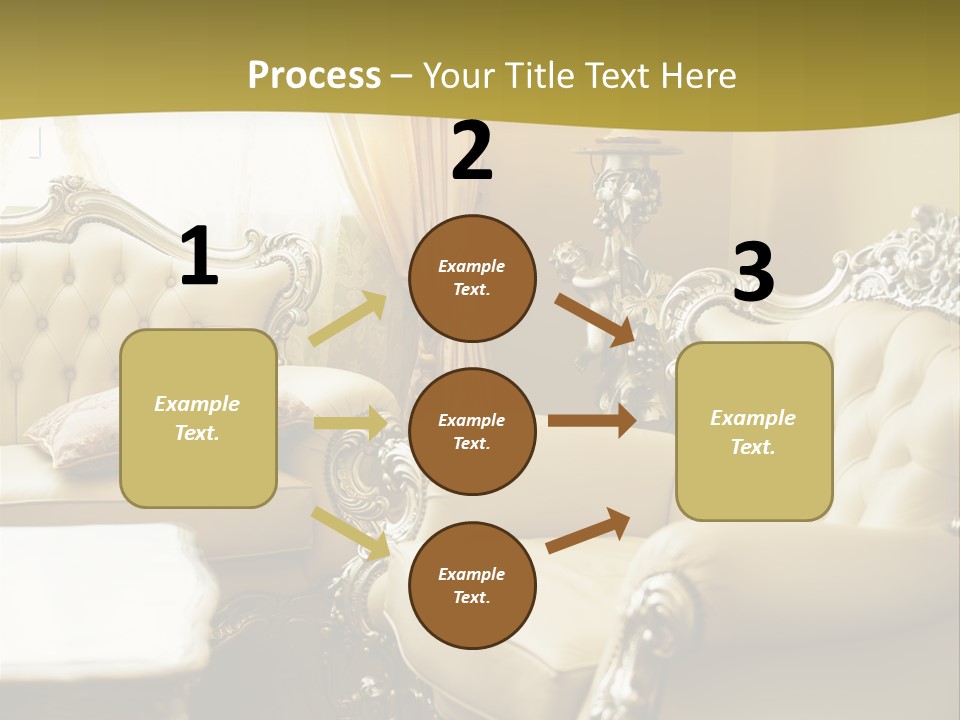 Process – Your Title Text Here

1

Example Text.

2

Example Text.

Example Text.

Example Text.

3

Example Text.